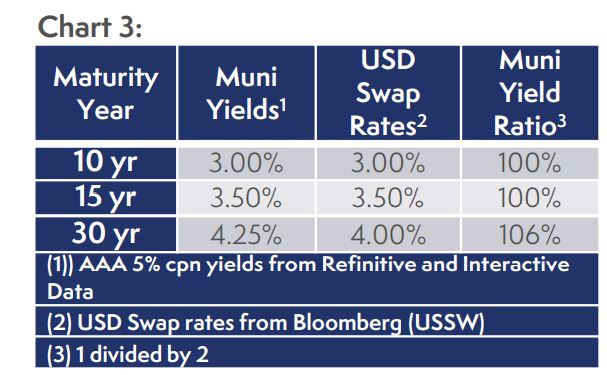 Chart 3:

| Maturity Year | Muni Yields$^1$ | USD Swap Rates$^2$ | Muni Yield Ratio$^3$ |
|---|---|---|---|
| 10 yr | 3.00% | 3.00% | 100% |
| 15 yr | 3.50% | 3.50% | 100% |
| 30 yr | 4.25% | 4.00% | 106% |

(1)) AAA 5% cpn yields from Refinitive and Interactive Data

(2) USD Swap rates from Bloomberg (USSW)

(3) 1 divided by 2